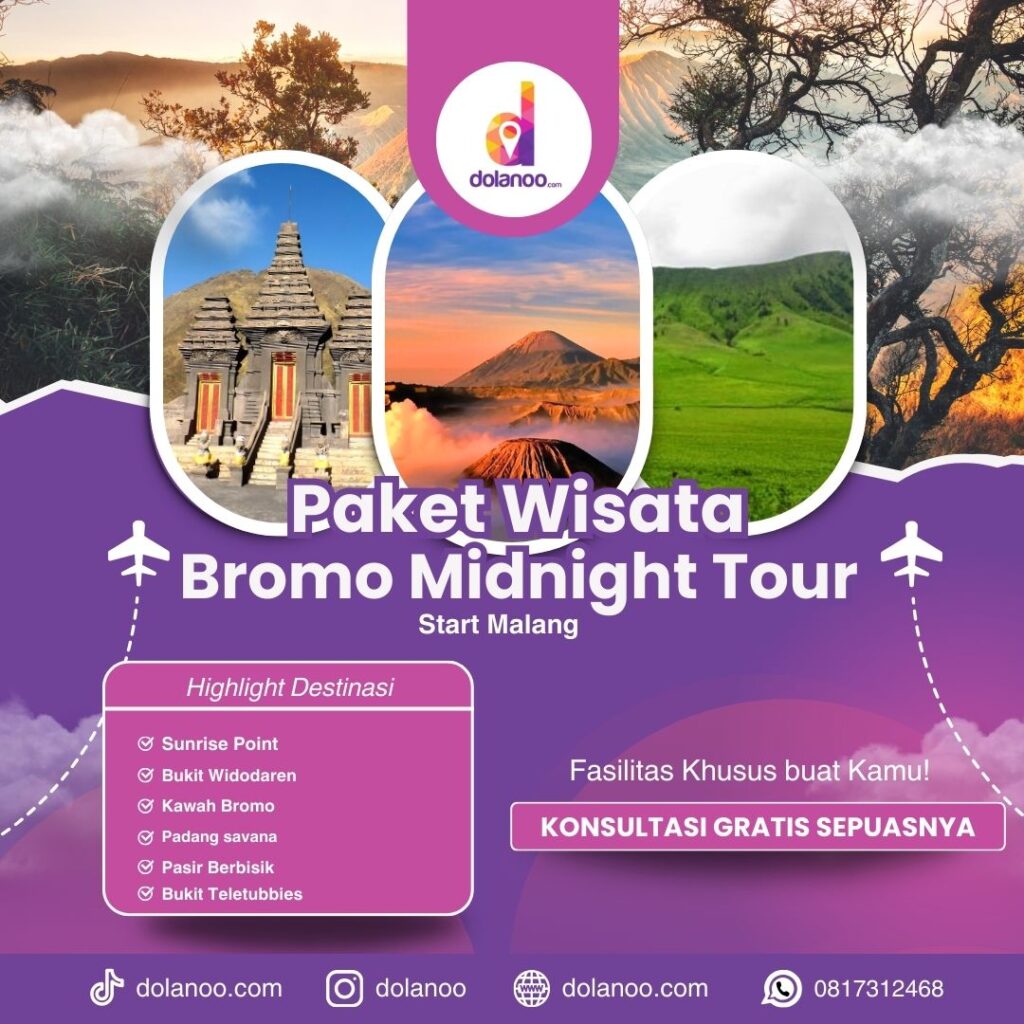 dolanoo.com

Paket Wisata
Bromo Midnight Tour
Start Malang

Highlight Destinasi

Sunrise Point
Bukit Widodaren
Kawah Bromo
Padang savana
Pasir Berbisik
Bukit Teletubbies

Fasilitas Khusus buat Kamu!

KONSULTASI GRATIS SEPUASNYA

dolanoo.com dolanoo dolanoo.com 0817312468